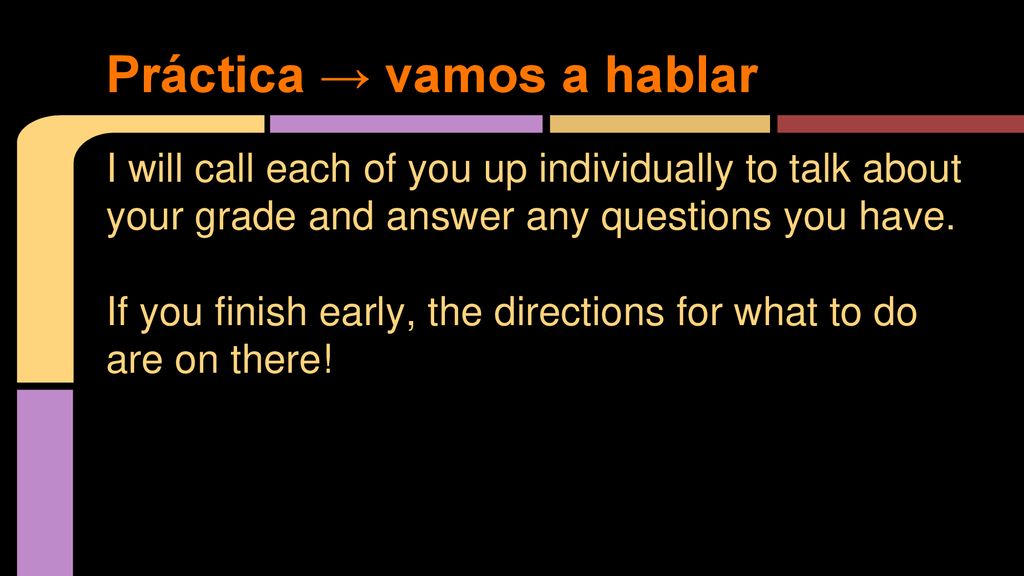 Práctica → vamos a hablar

I will call each of you up individually to talk about your grade and answer any questions you have.

If you finish early, the directions for what to do are on there!